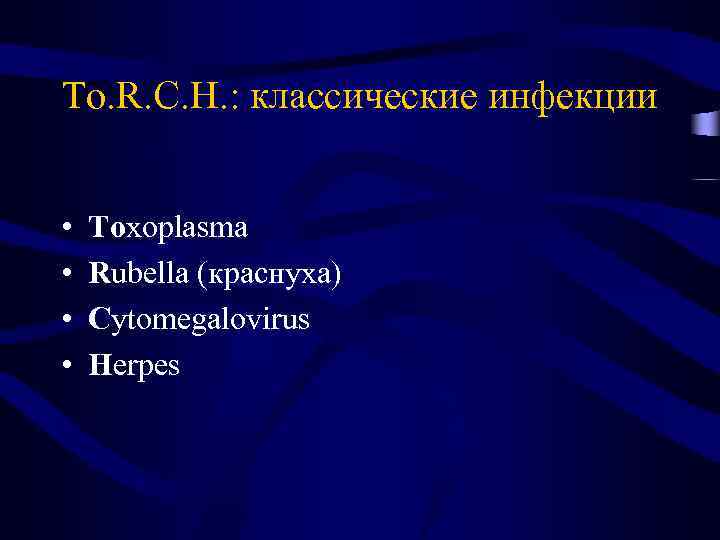 To.R.C.H.: классические инфекции

• Toxoplasma
• Rubella (краснуха)
• Cytomegalovirus
• Herpes